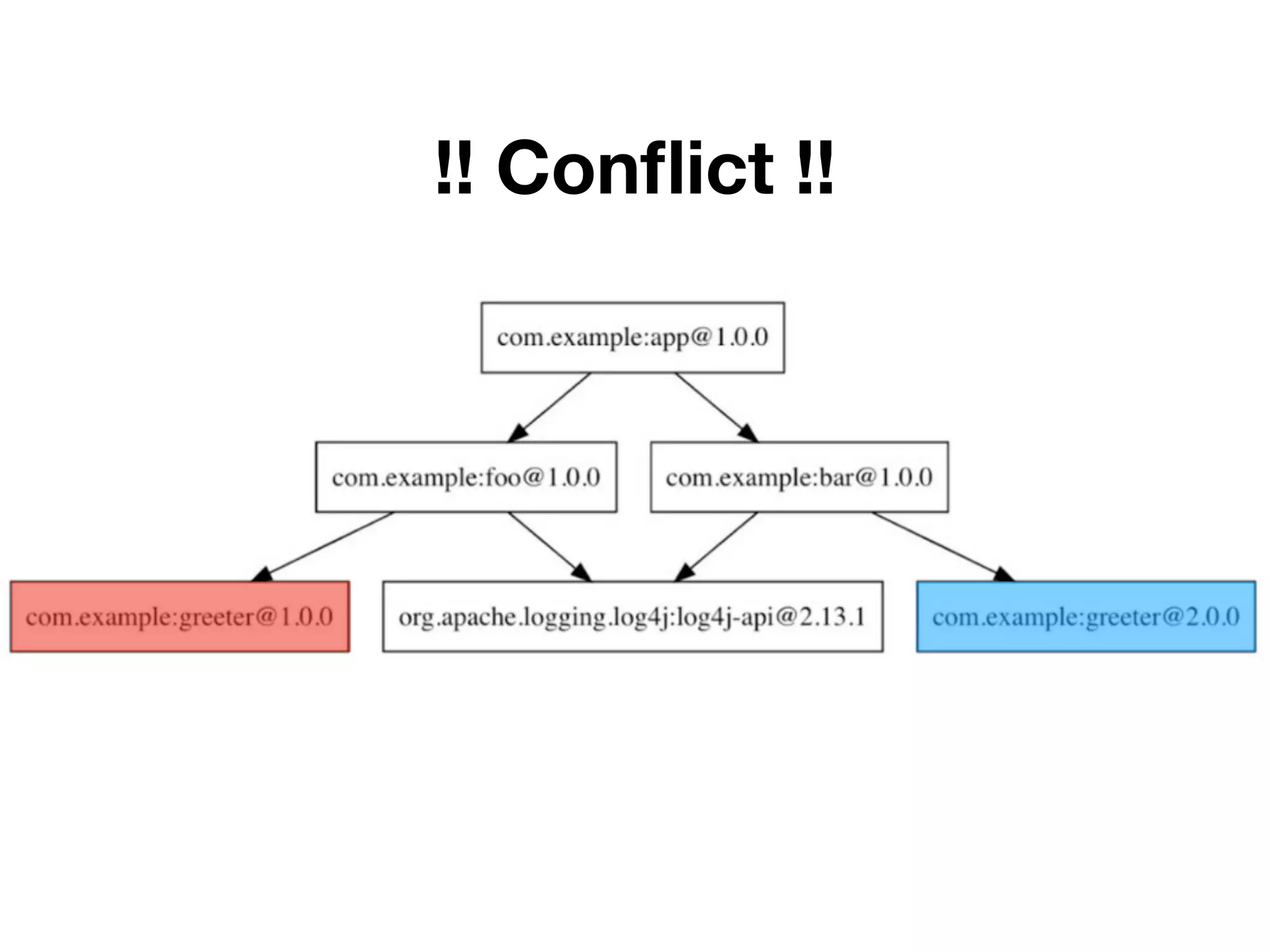 !! Conflict !!

com.example:app@1.0.0

com.example:foo@1.0.0

com.example:bar@1.0.0

com.example:greeter@1.0.0

org.apache.logging.log4j:log4j-api@2.13.1

com.example:greeter@2.0.0